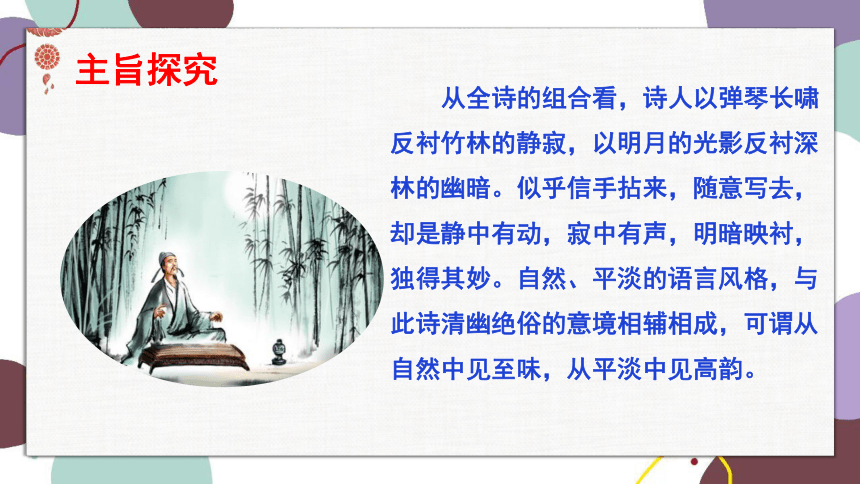 主旨探究

从全诗的组合看，诗人以弹琴长啸反衬竹林的静寂，以明月的光影反衬深林的幽暗。似乎信手拈来，随意写去，却是静中有动，寂中有声，明暗映衬，独得其妙。自然、平淡的语言风格，与此诗清幽绝俗的意境相辅相成，可谓从自然中见至味，从平淡中见高韵。